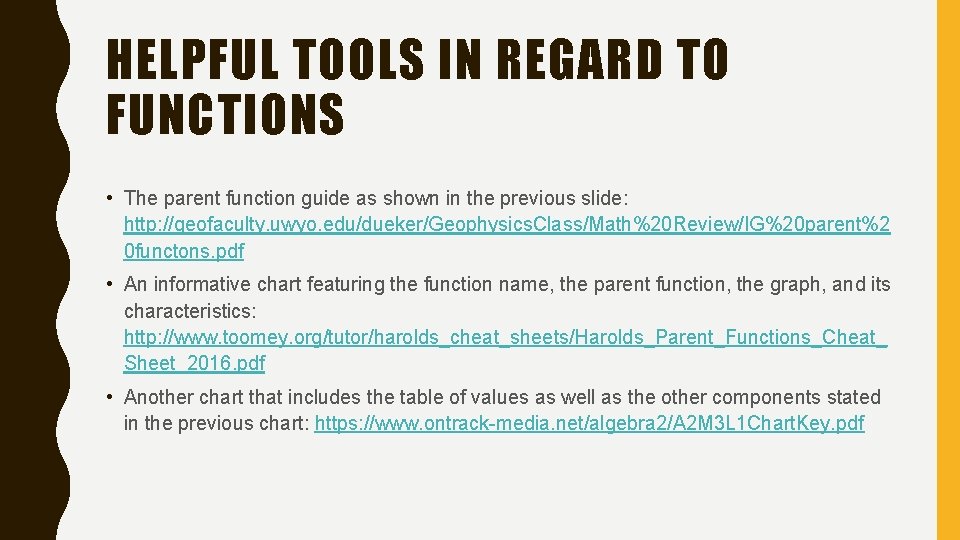 HELPFUL TOOLS IN REGARD TO FUNCTIONS

• The parent function guide as shown in the previous slide: http://geofaculty.uwyo.edu/dueker/GeophysicsClass/Math%20Review/IG%20parent%20functons.pdf

• An informative chart featuring the function name, the parent function, the graph, and its characteristics: http://www.toomey.org/tutor/harolds_cheat_sheets/Harolds_Parent_Functions_Cheat_Sheet_2016.pdf

• Another chart that includes the table of values as well as the other components stated in the previous chart: https://www.ontrack-media.net/algebra2/A2M3L1ChartKey.pdf